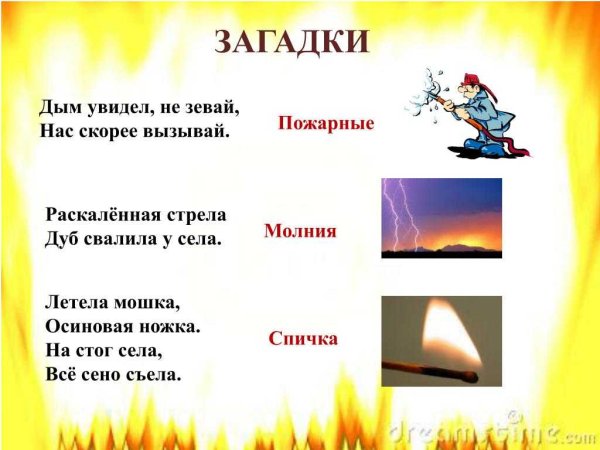 ЗАГАДКИ

Дым увидел, не зевай,
Нас скорее вызывай.

Пожарные

Раскалённая стрела
Дуб свалила у села.

Молния

Летела мошка,
Осиновая ножка.
На стог села,
Всё сено съела.

Спичка

dreamstime.com